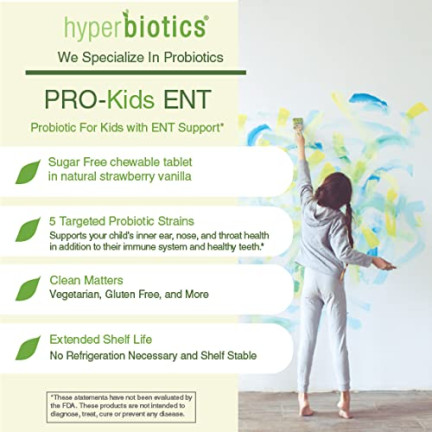 hyperbiotics®

We Specialize In Probiotics

PRO-Kids ENT

Probiotic For Kids with ENT Support*

Sugar Free chewable tablet in natural strawberry vanilla

5 Targeted Probiotic Strains
Supports your child's inner ear, nose, and throat health in addition to their immune system and healthy teeth.*

Clean Matters
Vegetarian, Gluten Free, and More

Extended Shelf Life
No Refrigeration Necessary and Shelf Stable

*These statements have not been evaluated by the FDA. These products are not intended to diagnose, treat, cure or prevent any disease.